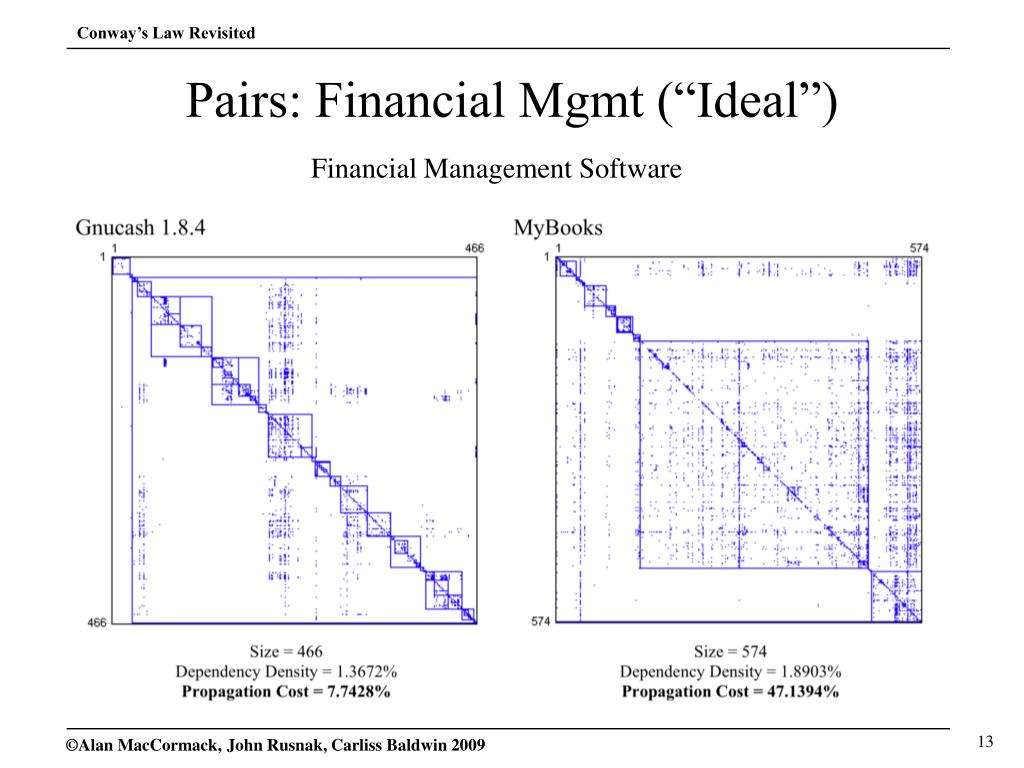 Conway's Law Revisited

Pairs: Financial Mgmt ("Ideal")

Financial Management Software

Gnucash 1.8.4

1

466

1

466

Size = 466
Dependency Density = 1.3672%
**Propagation Cost = 7.7428%**

MyBooks

1

574

1

574

Size = 574
Dependency Density = 1.8903%
**Propagation Cost = 47.1394%**

©Alan MacCormack, John Rusnak, Carliss Baldwin 2009

13